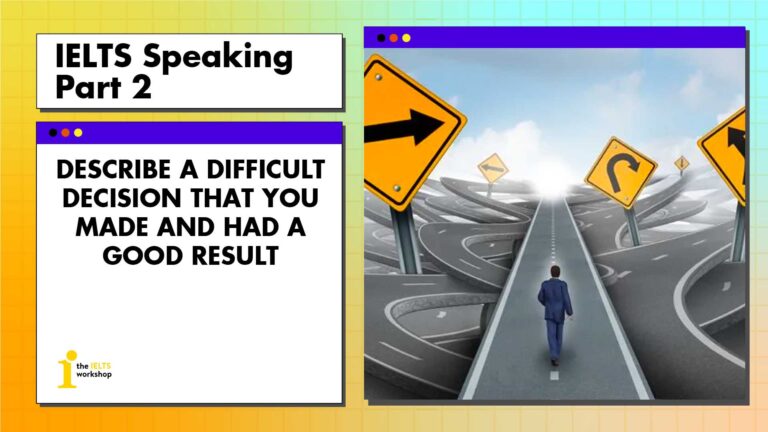 IELTS Speaking Part 2

DESCRIBE A DIFFICULT DECISION THAT YOU MADE AND HAD A GOOD RESULT

the IELTS workshop